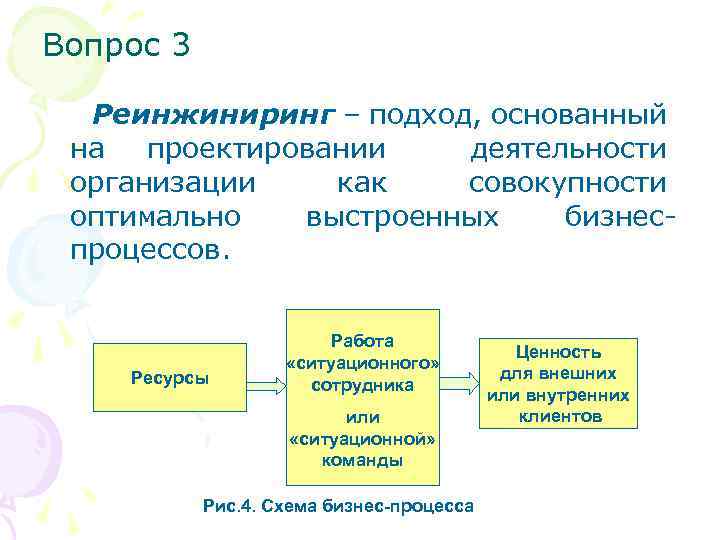 Вопрос 3

Реинжиниринг – подход, основанный на проектировании деятельности организации как совокупности оптимально выстроенных бизнес-процессов.

Ресурсы

Работа «ситуационного» сотрудника или «ситуационной» команды

Ценность для внешних или внутренних клиентов

Рис.4. Схема бизнес-процесса